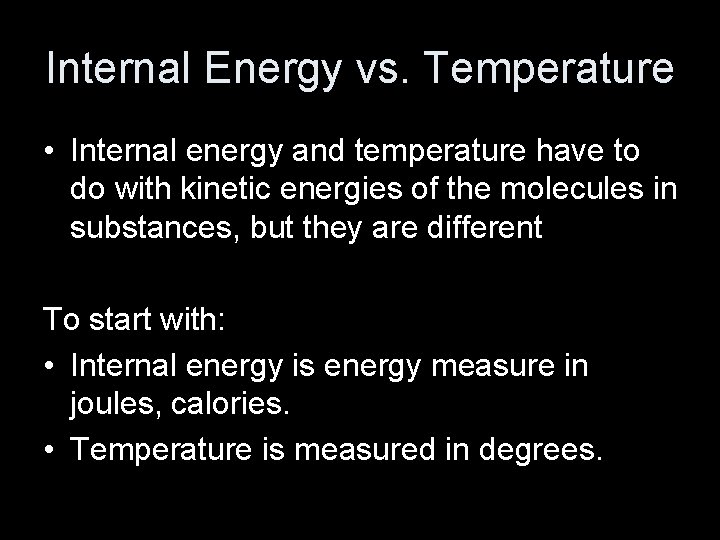 Internal Energy vs. Temperature

• Internal energy and temperature have to do with kinetic energies of the molecules in substances, but they are different

To start with:
• Internal energy is energy measure in joules, calories.
• Temperature is measured in degrees.